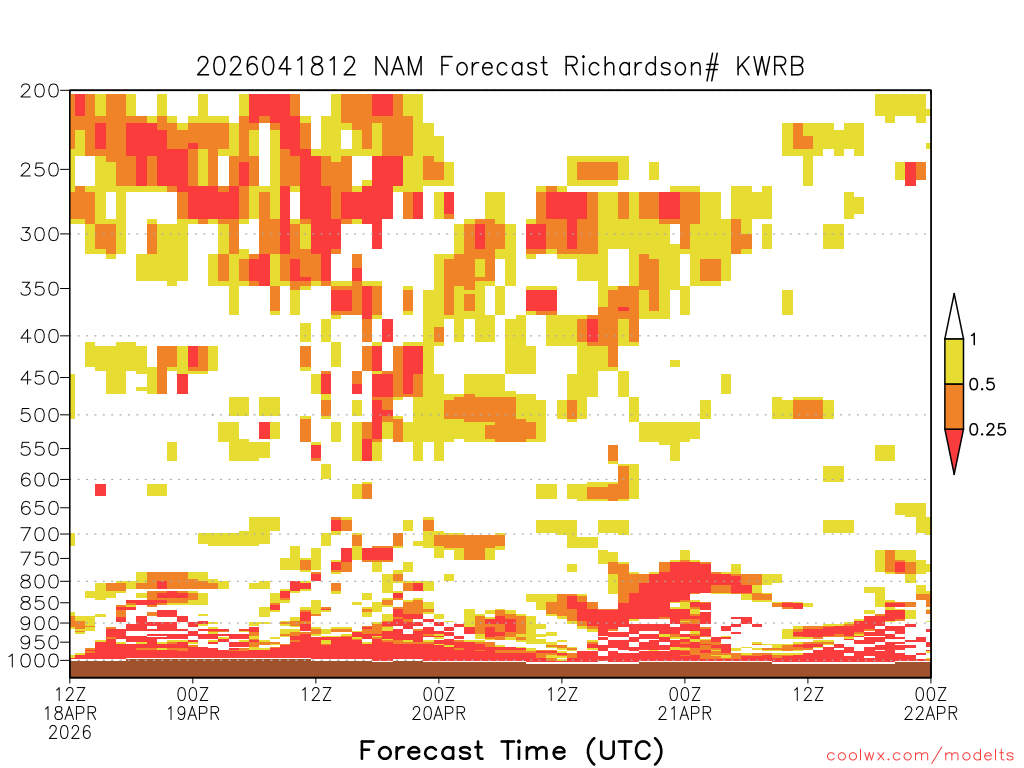 2026041812 NAM Forecast Richardson# KWRB

200
250
300
350
400
450
500
550
600
650
700
750
800
850
900
950
1000

1
0.5
0.25

12Z 18APR 2026
00Z 19APR
12Z
00Z 20APR
12Z
00Z 21APR
12Z
00Z 22APR

Forecast Time (UTC)

coolwx.com/modelts